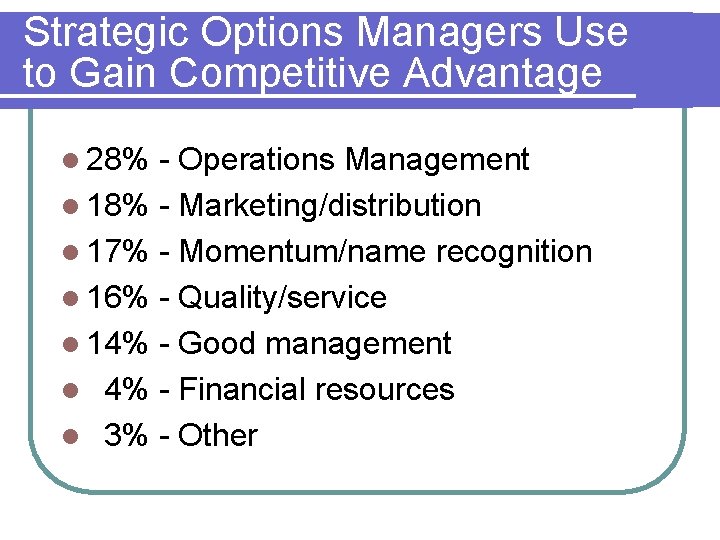 Strategic Options Managers Use to Gain Competitive Advantage

- 28% - Operations Management
- 18% - Marketing/distribution
- 17% - Momentum/name recognition
- 16% - Quality/service
- 14% - Good management
- 4% - Financial resources
- 3% - Other